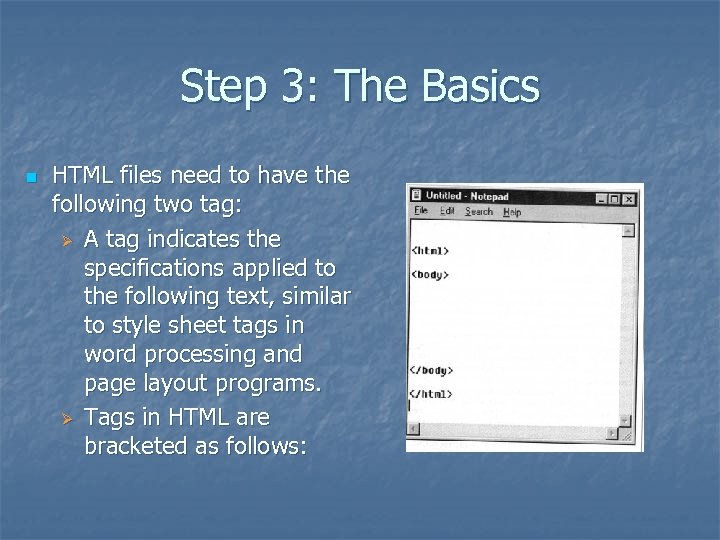 Step 3: The Basics

HTML files need to have the following two tag:

A tag indicates the specifications applied to the following text, similar to style sheet tags in word processing and page layout programs.

Tags in HTML are bracketed as follows:

Untitled - Notepad
File Edit Search Help

<html>
<body>
</body>
</html>